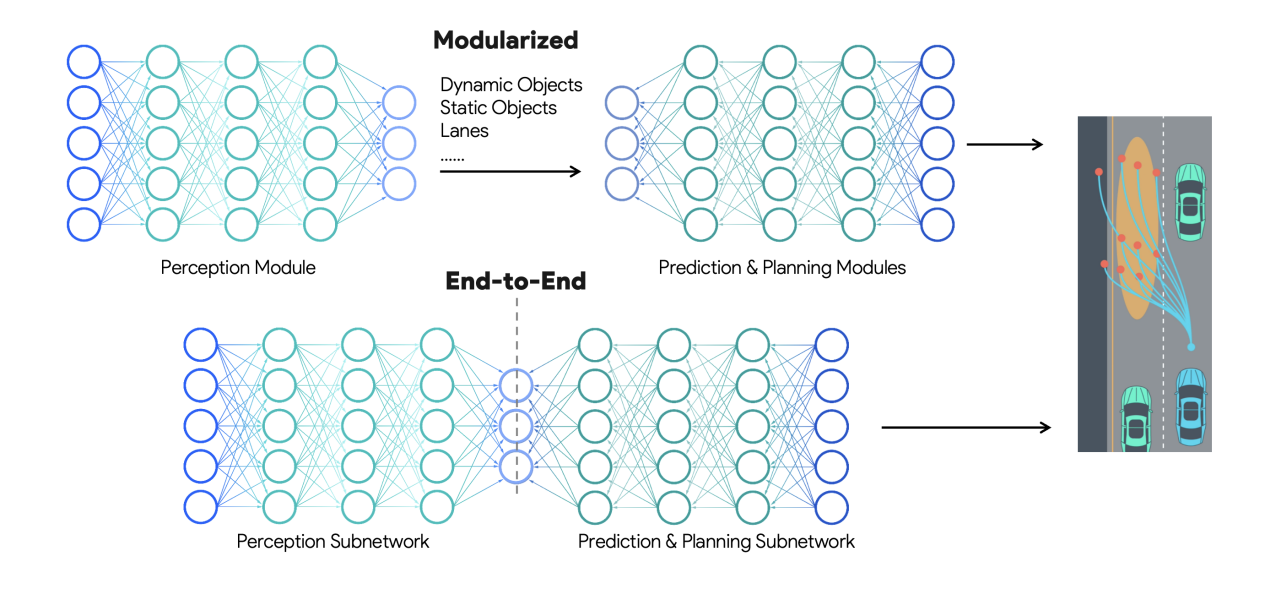 Modularized

Dynamic Objects
Static Objects
Lanes
......

Perception Module

Prediction & Planning Modules

End-to-End

Perception Subnetwork

Prediction & Planning Subnetwork